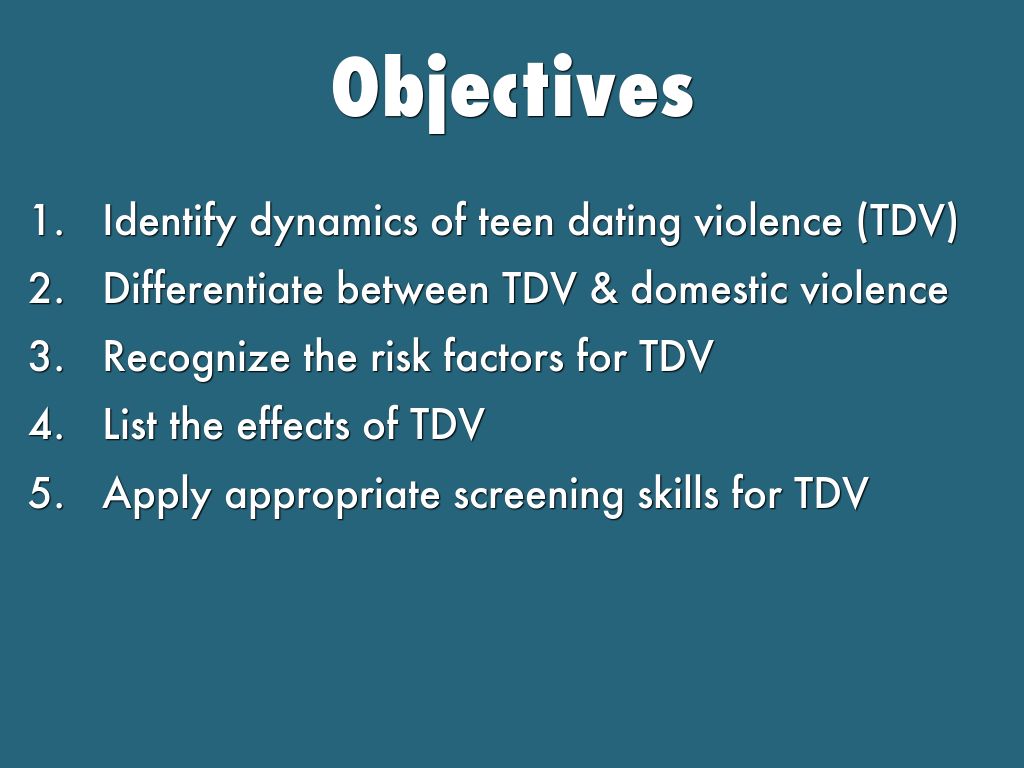 Objectives

1. Identify dynamics of teen dating violence (TDV)
2. Differentiate between TDV & domestic violence
3. Recognize the risk factors for TDV
4. List the effects of TDV
5. Apply appropriate screening skills for TDV